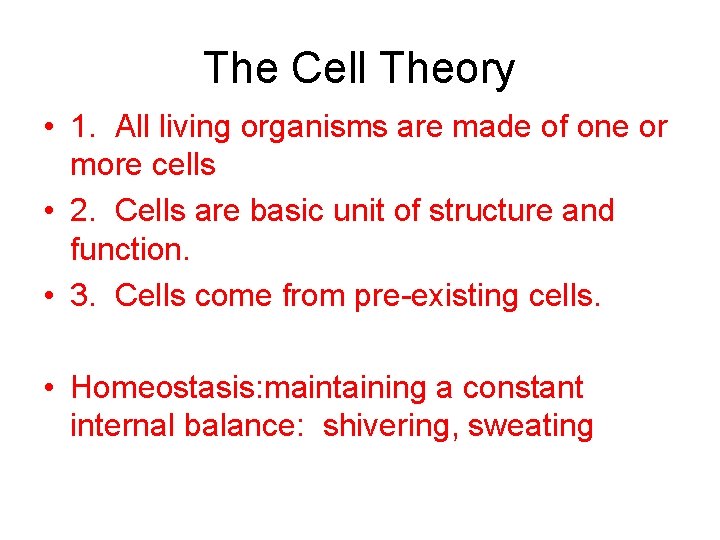 The Cell Theory

• 1. All living organisms are made of one or more cells

• 2. Cells are basic unit of structure and function.

• 3. Cells come from pre-existing cells.

• Homeostasis:maintaining a constant internal balance: shivering, sweating